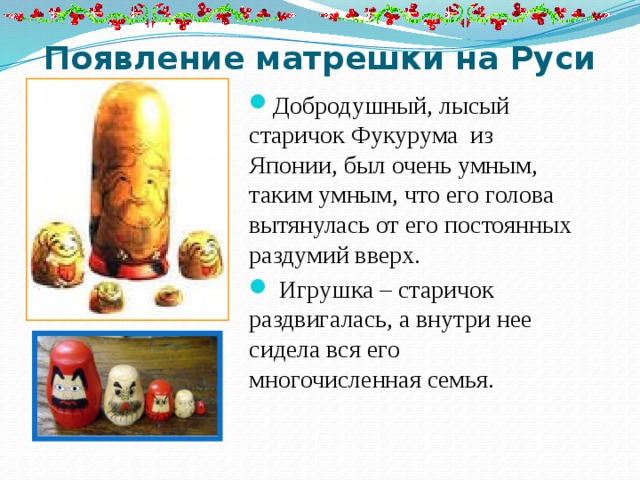 Появление матрешки на Руси

Добродушный, лысый старичок Фукурума из Японии, был очень умным, таким умным, что его голова вытянулась от его постоянных раздумий вверх.

Игрушка – старичок раздвигалась, а внутри нее сидела вся его многочисленная семья.